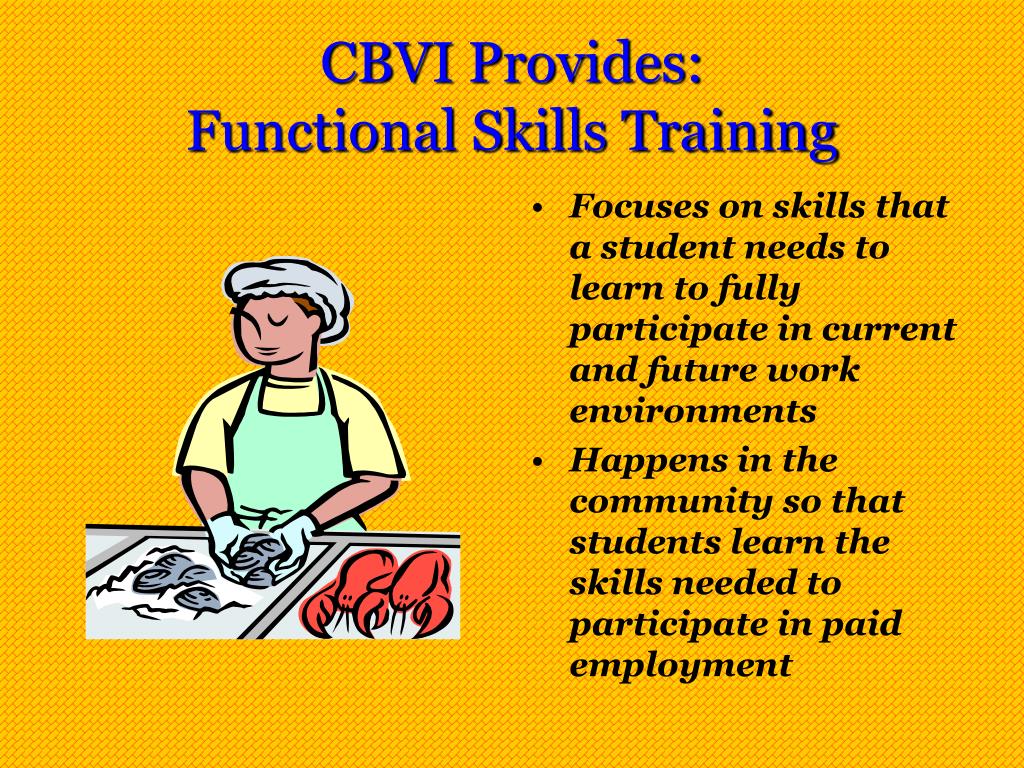 CBVI Provides:
Functional Skills Training

• Focuses on skills that a student needs to learn to fully participate in current and future work environments
• Happens in the community so that students learn the skills needed to participate in paid employment